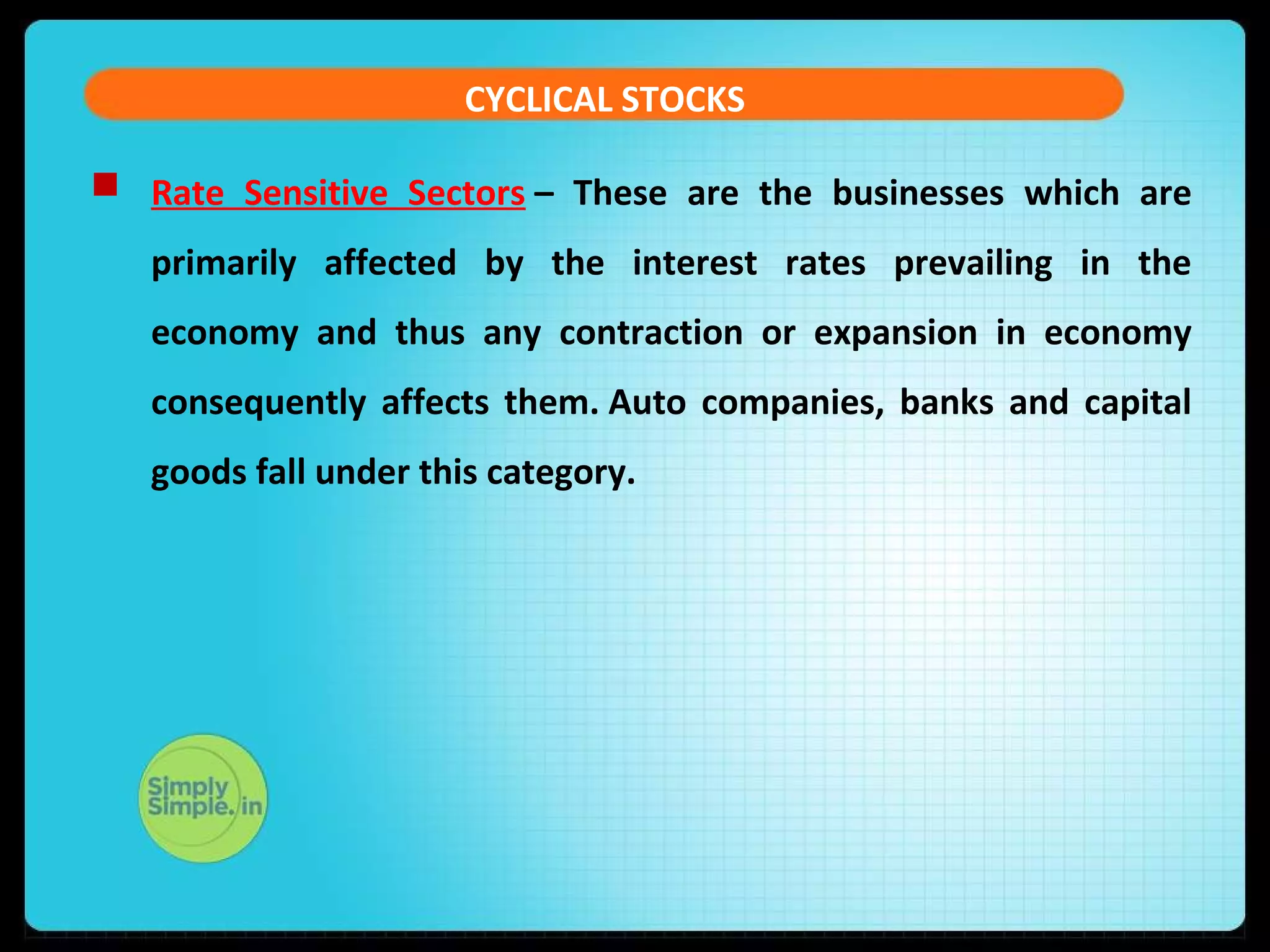 CYCLICAL STOCKS

Rate Sensitive Sectors – These are the businesses which are primarily affected by the interest rates prevailing in the economy and thus any contraction or expansion in economy consequently affects them. Auto companies, banks and capital goods fall under this category.

Simply Simple.in